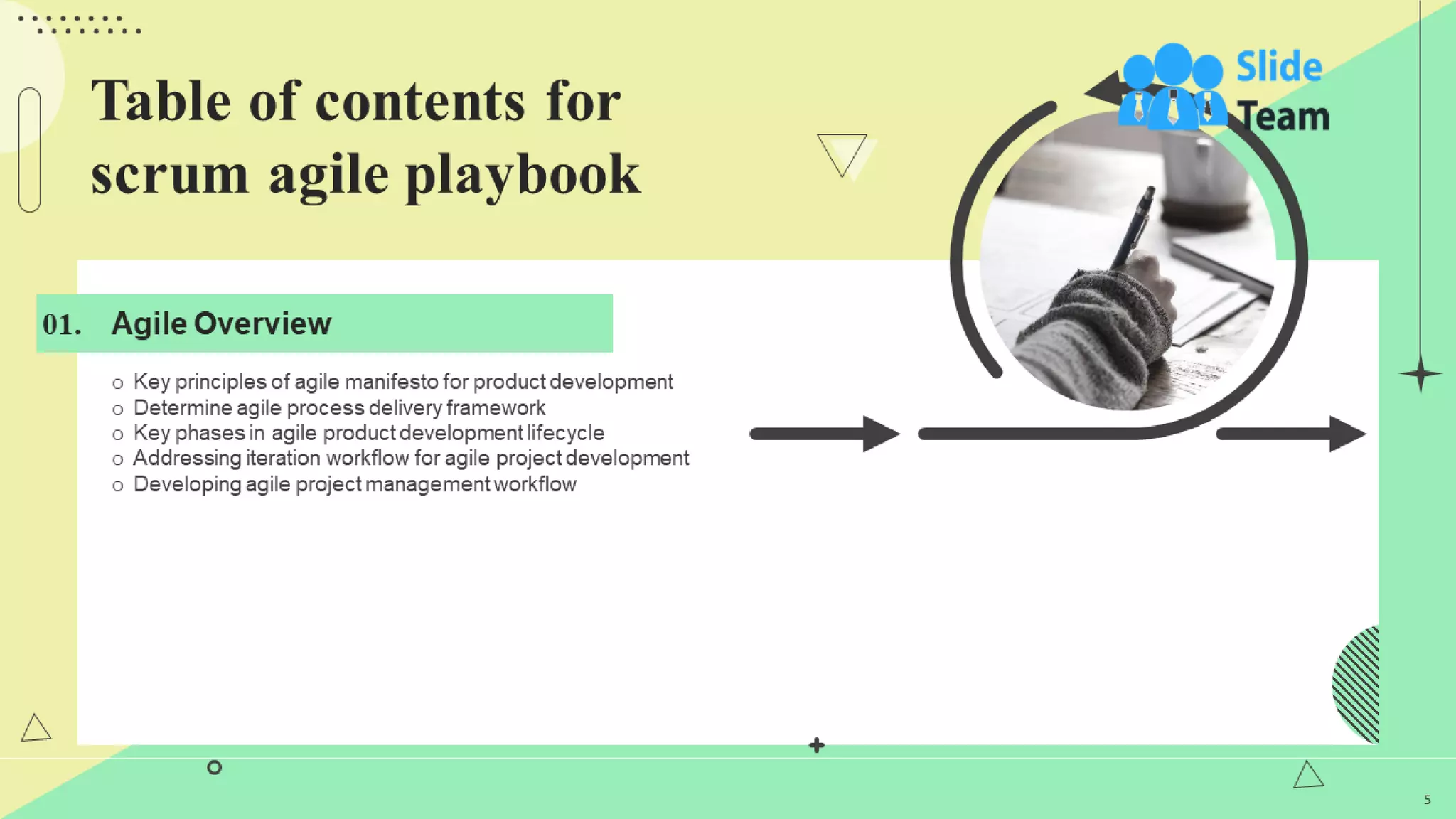 Table of contents for scrum agile playbook

Slide Team

01. Agile Overview

o Key principles of agile manifesto for product development
o Determine agile process delivery framework
o Key phases in agile product development lifecycle
o Addressing iteration workflow for agile project development
o Developing agile project management workflow

5